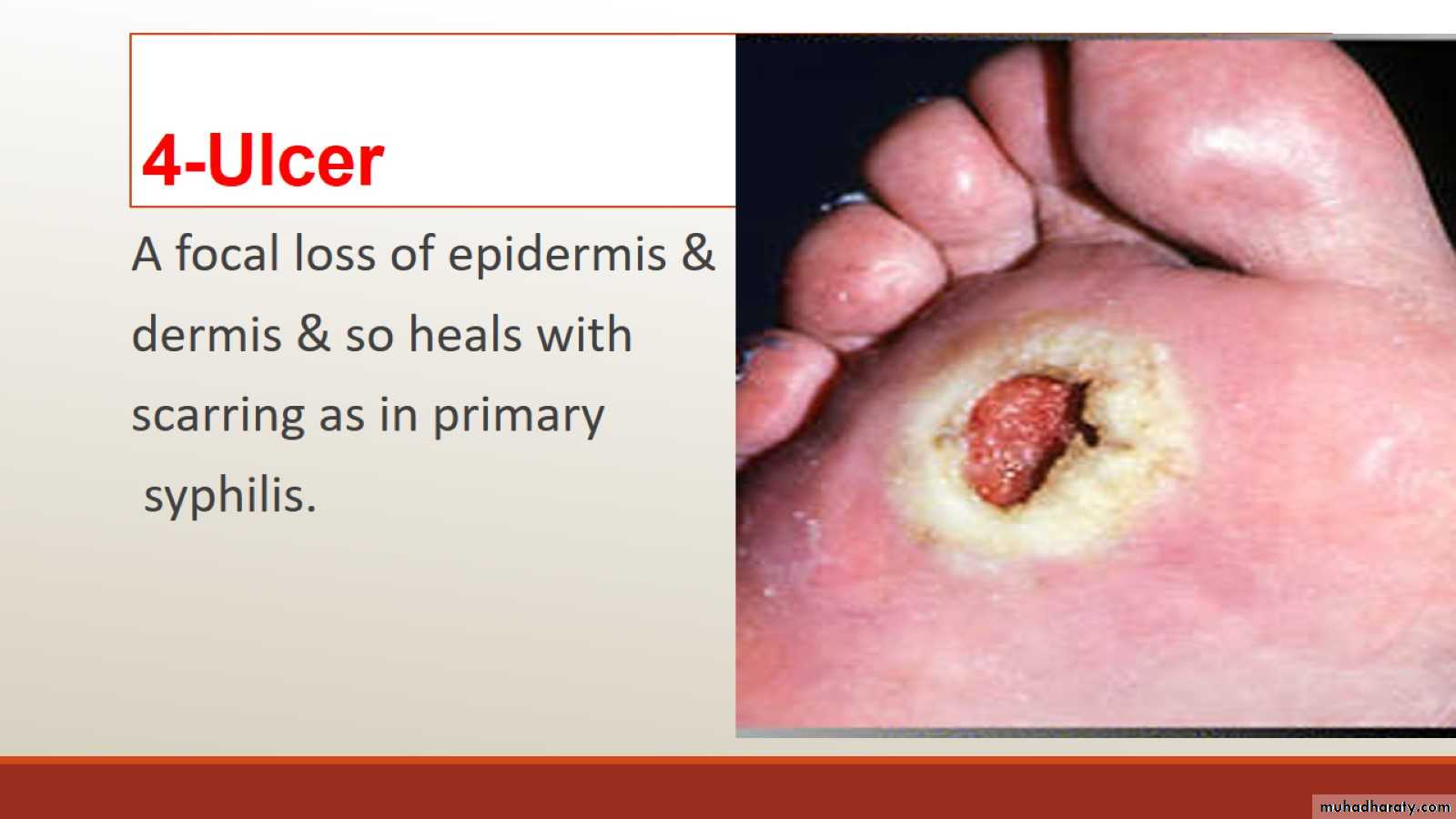 4-Ulcer

A focal loss of epidermis & dermis & so heals with scarring as in primary syphilis.

muhadharaty.com